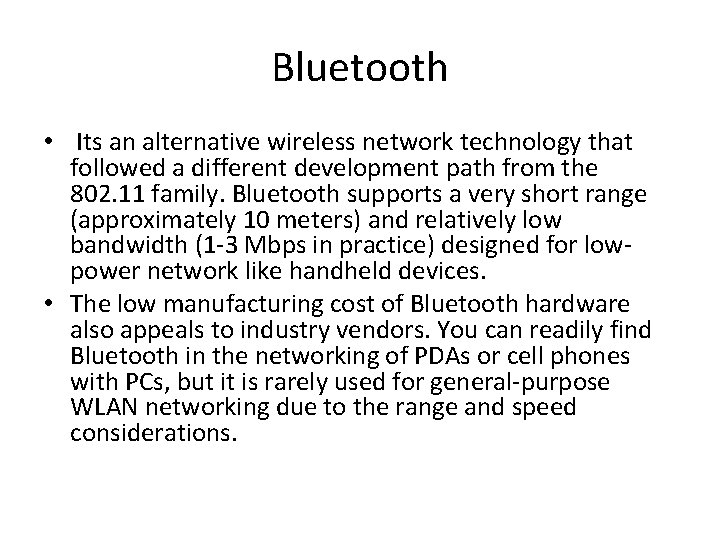 Bluetooth

• Its an alternative wireless network technology that followed a different development path from the 802.11 family. Bluetooth supports a very short range (approximately 10 meters) and relatively low bandwidth (1-3 Mbps in practice) designed for low-power network like handheld devices.

• The low manufacturing cost of Bluetooth hardware also appeals to industry vendors. You can readily find Bluetooth in the networking of PDAs or cell phones with PCs, but it is rarely used for general-purpose WLAN networking due to the range and speed considerations.